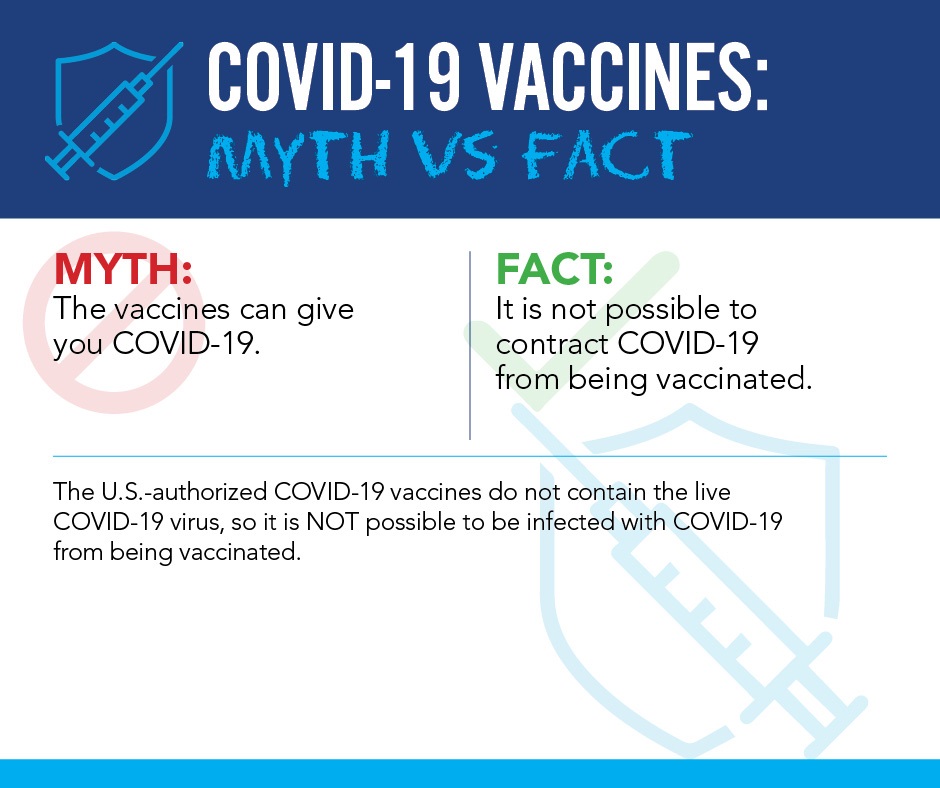 COVID-19 VACCINES:
MYTH VS FACT

MYTH:
The vaccines can give you COVID-19.

FACT:
It is not possible to contract COVID-19 from being vaccinated.

The U.S.-authorized COVID-19 vaccines do not contain the live COVID-19 virus, so it is NOT possible to be infected with COVID-19 from being vaccinated.